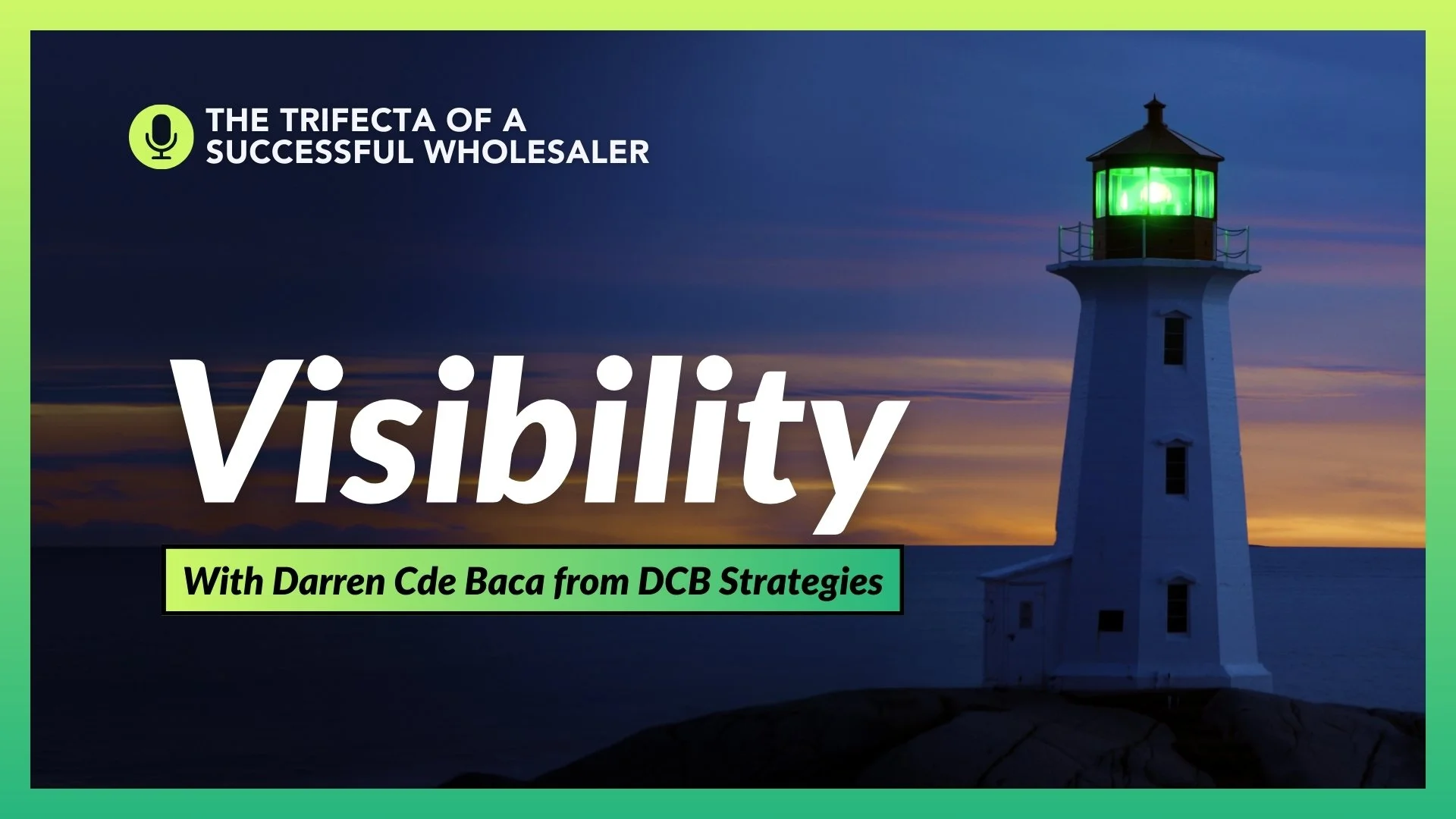 THE TRIFECTA OF A SUCCESSFUL WHOLESALER

Visibility

With Darren Cde Baca from DCB Strategies